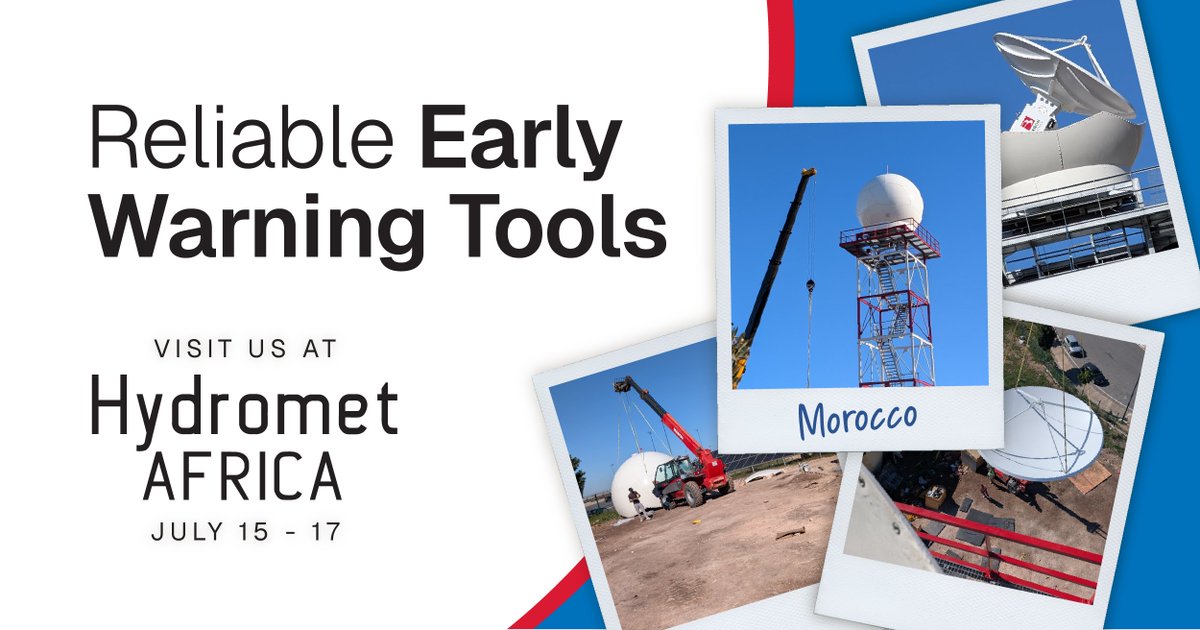 Reliable Early Warning Tools

VISIT US AT

Hydromet AFRICA

JULY 15 - 17

Morocco